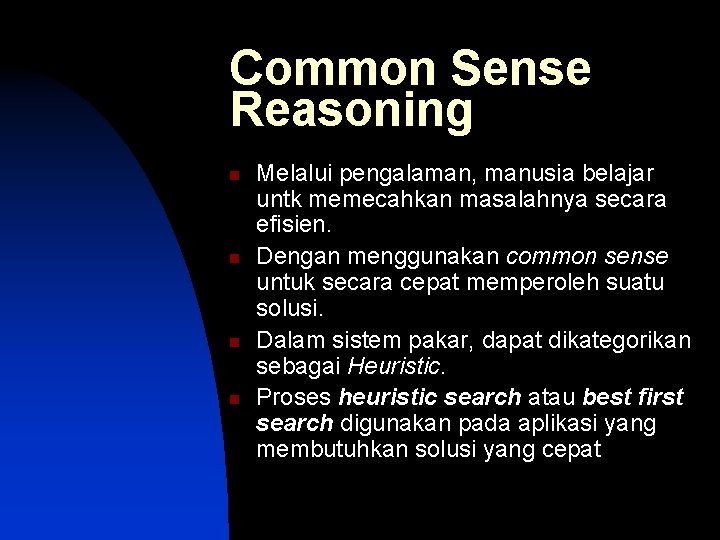 Common Sense Reasoning

- Melalui pengalaman, manusia belajar untk memecahkan masalahnya secara efisien.
- Dengan menggunakan common sense untuk secara cepat memperoleh suatu solusi.
- Dalam sistem pakar, dapat dikategorikan sebagai Heuristic.
- Proses heuristic search atau best first search digunakan pada aplikasi yang membutuhkan solusi yang cepat